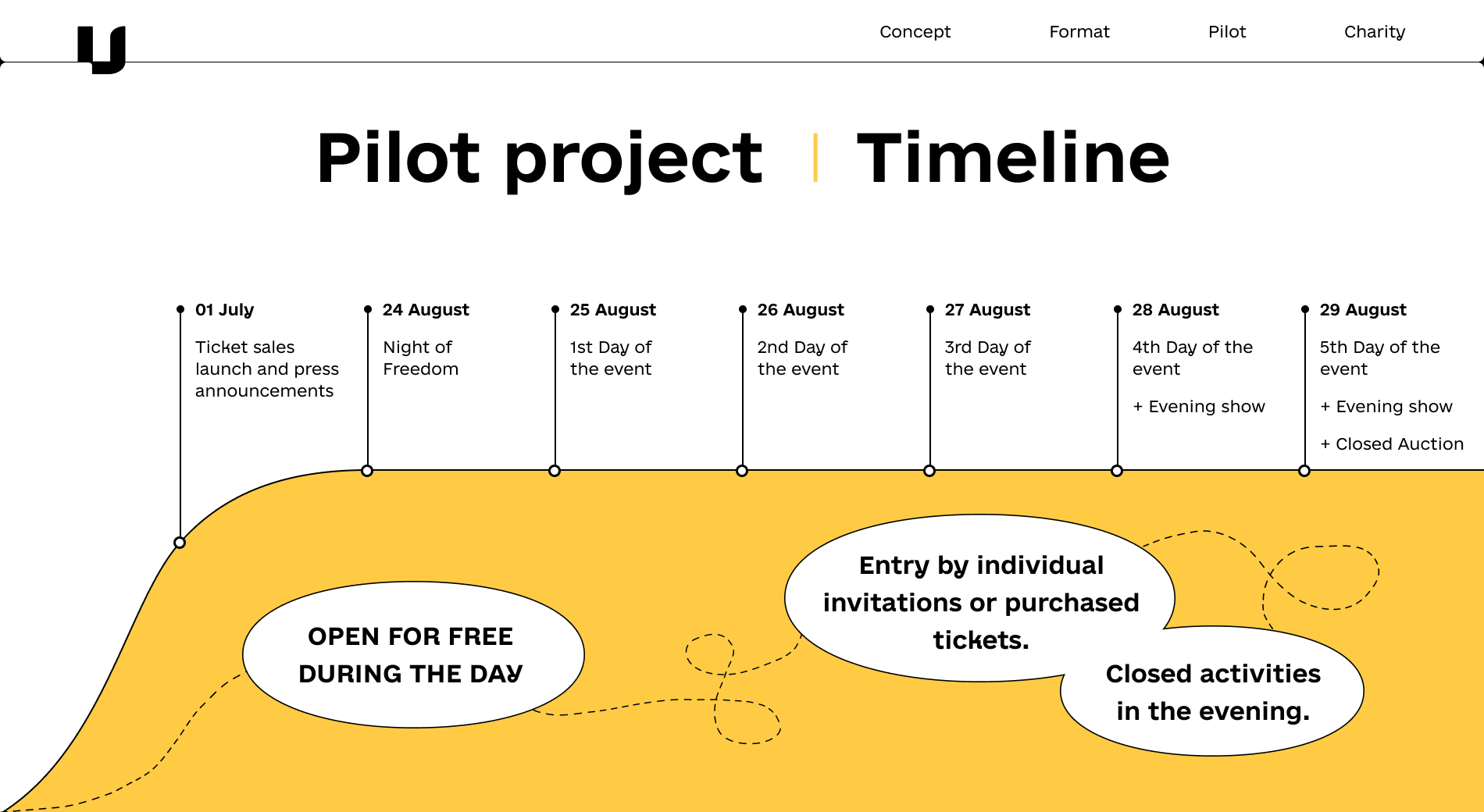 Concept Format Pilot Charity

Pilot project | Timeline

01 July
Ticket sales launch and press announcements

24 August
Night of Freedom

25 August
1st Day of the event

26 August
2nd Day of the event

27 August
3rd Day of the event

28 August
4th Day of the event
+ Evening show

29 August
5th Day of the event
+ Evening show
+ Closed Auction

OPEN FOR FREE DURING THE DAY

Entry by individual invitations or purchased tickets.

Closed activities in the evening.